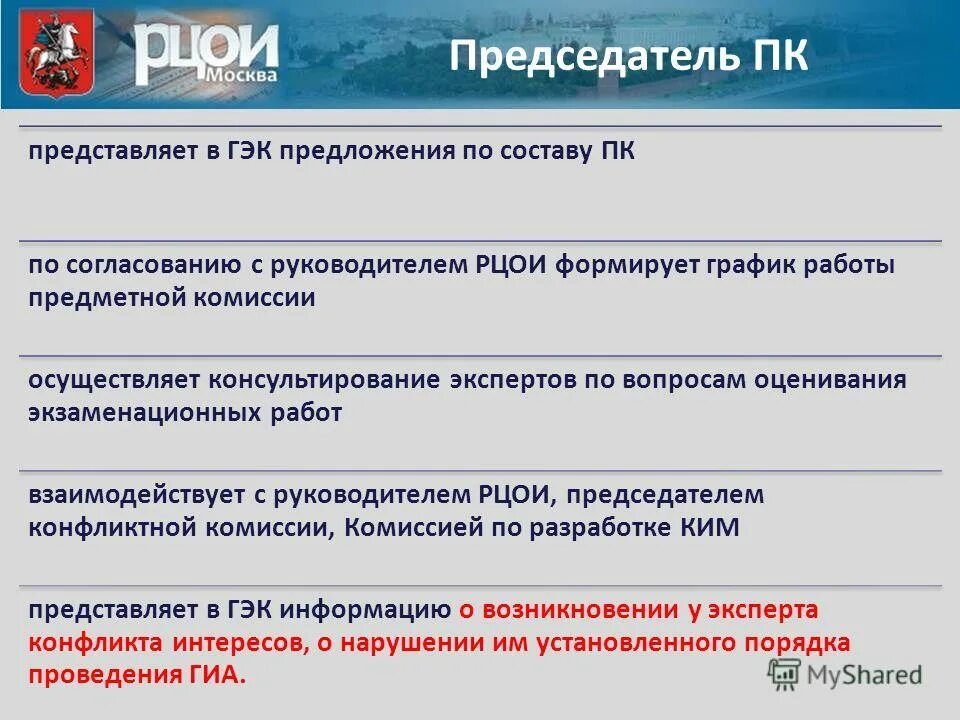 РЦОИ Москва

Председатель ПК

представляет в ГЭК предложения по составу ПК

по согласованию с руководителем РЦОИ формирует график работы предметной комиссии

осуществляет консультирование экспертов по вопросам оценивания экзаменационных работ

взаимодействует с руководителем РЦОИ, председателем конфликтной комиссии, Комиссией по разработке КИМ

представляет в ГЭК информацию о возникновении у эксперта конфликта интересов, о нарушении им установленного порядка проведения ГИА.

MyShared